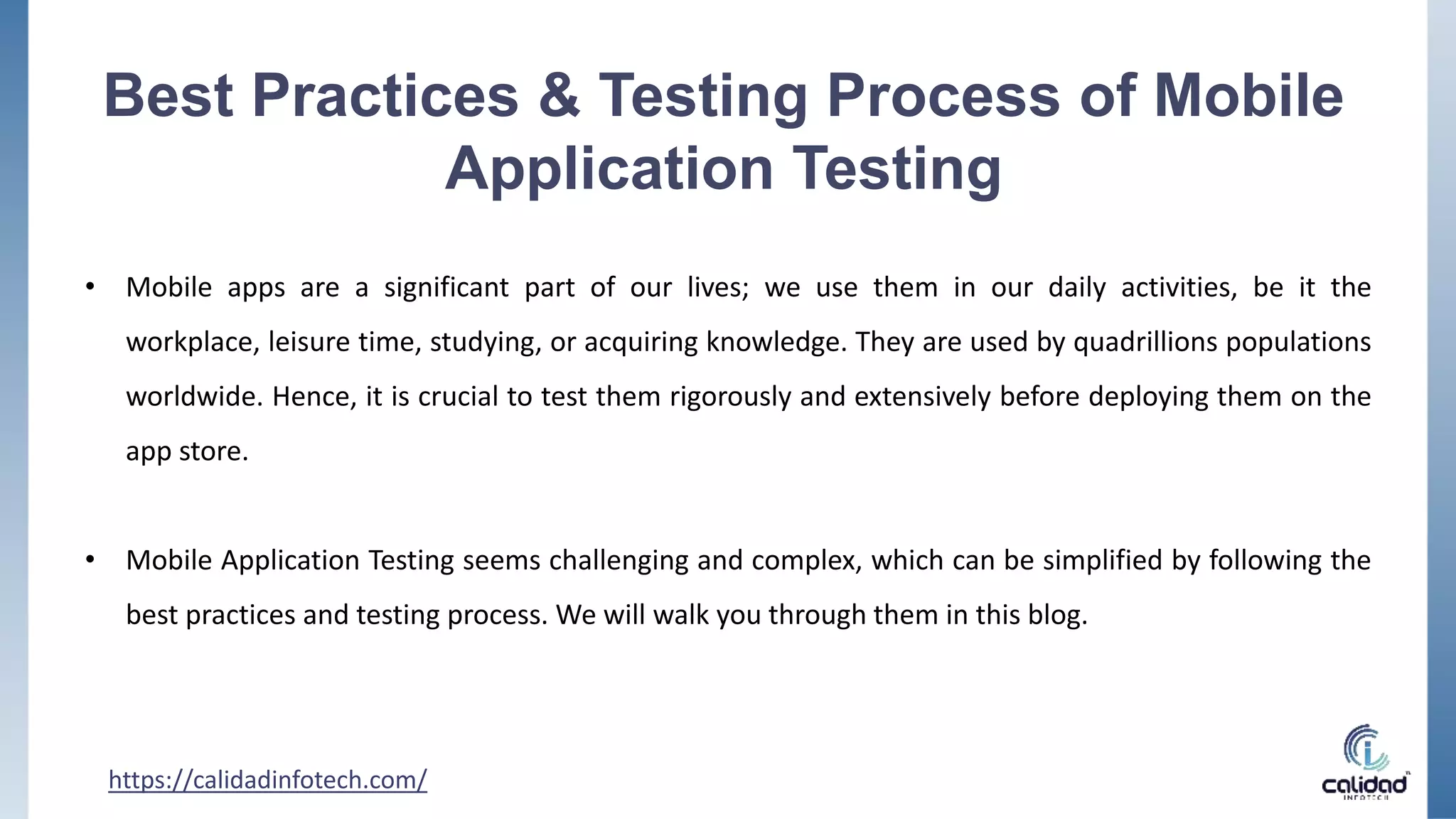 Best Practices & Testing Process of Mobile Application Testing

• Mobile apps are a significant part of our lives; we use them in our daily activities, be it the workplace, leisure time, studying, or acquiring knowledge. They are used by quadrillions populations worldwide. Hence, it is crucial to test them rigorously and extensively before deploying them on the app store.

• Mobile Application Testing seems challenging and complex, which can be simplified by following the best practices and testing process. We will walk you through them in this blog.

https://calidadinfotech.com/

calidad
INFOTECH